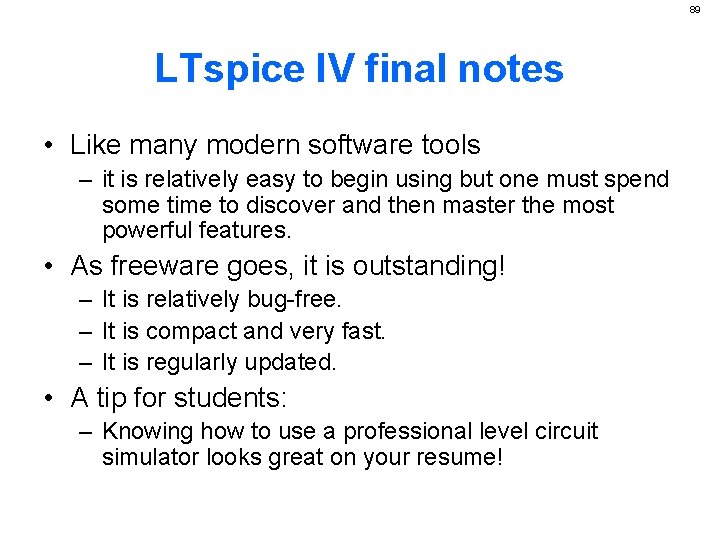 89

LTspice IV final notes

• Like many modern software tools
– it is relatively easy to begin using but one must spend some time to discover and then master the most powerful features.

• As freeware goes, it is outstanding!
– It is relatively bug-free.
– It is compact and very fast.
– It is regularly updated.

• A tip for students:
– Knowing how to use a professional level circuit simulator looks great on your resume!